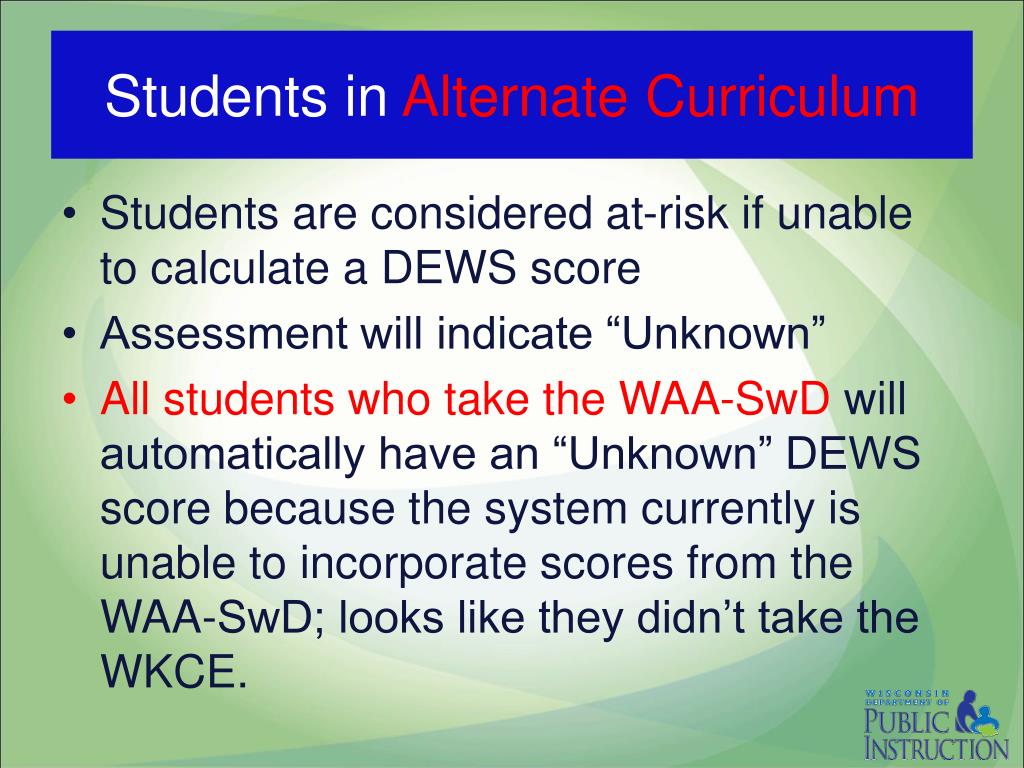 Students in Alternate Curriculum

• Students are considered at-risk if unable to calculate a DEWS score
• Assessment will indicate “Unknown”
• All students who take the WAA-SwD will automatically have an “Unknown” DEWS score because the system currently is unable to incorporate scores from the WAA-SwD; looks like they didn’t take the WKCE.

WISCONSIN DEPARTMENT OF PUBLIC INSTRUCTION